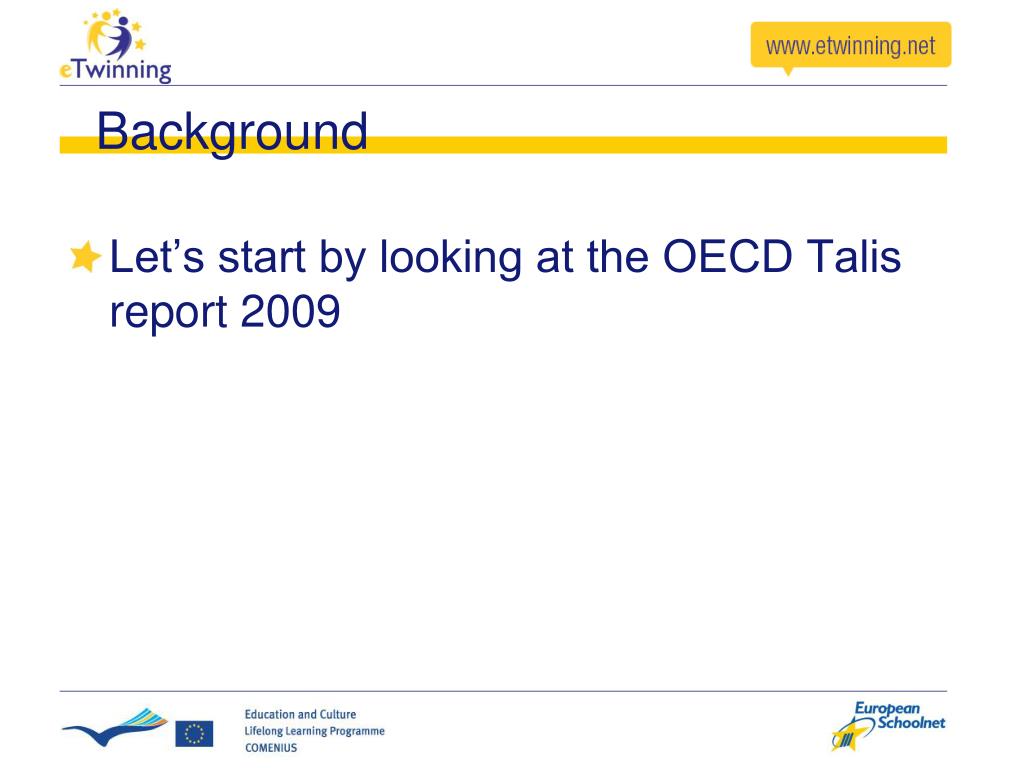 eTwinning

www.etwinning.net

Background

Let’s start by looking at the OECD Talis report 2009

Education and Culture
Lifelong Learning Programme
COMENIUS

European Schoolnet